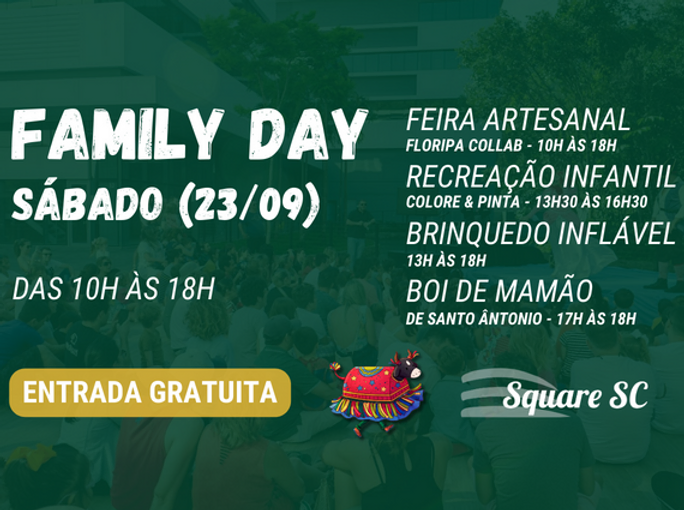 FAMILY DAY
SÁBADO (23/09)

DAS 10H ÀS 18H

ENTRADA GRATUITA

FEIRA ARTESANAL
FLORIPA COLLAB - 10H ÀS 18H
RECREAÇÃO INFANTIL
COLORE & PINTA - 13H30 ÀS 16H30
BRINQUEDO INFLÁVEL
13H ÀS 18H
BOI DE MAMÃO
DE SANTO ÂNTONIO - 17H ÀS 18H

Square SC